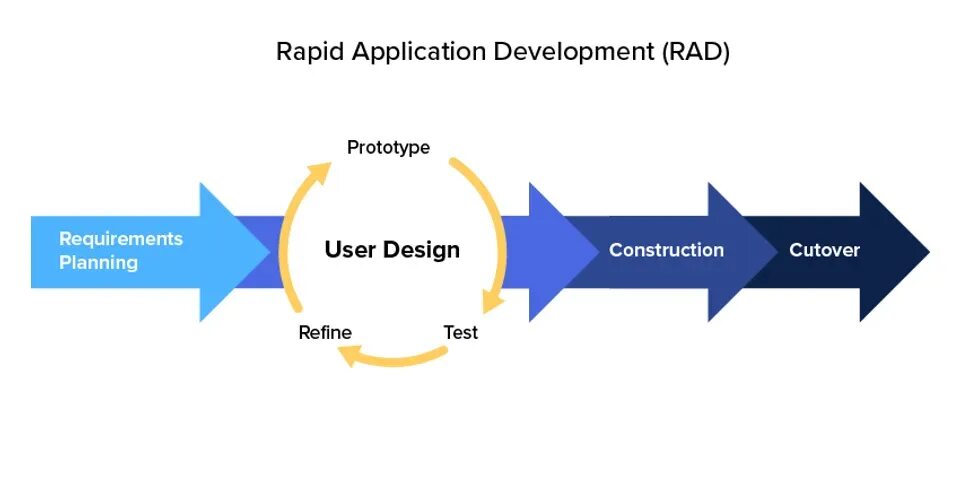 Rapid Application Development (RAD)

Requirements Planning

Prototype

User Design

Refine

Test

Construction

Cutover